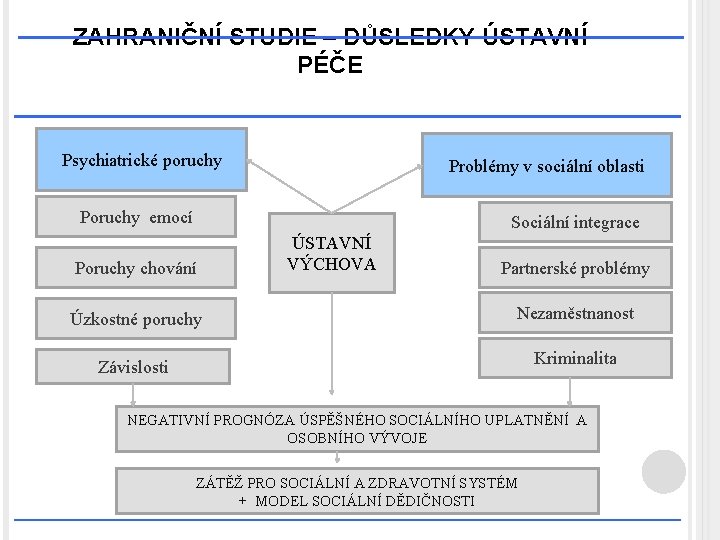 ZAHRANIČNÍ STUDIE – DŮSLEDKY ÚSTAVNÍ PÉČE

Psychiatrické poruchy

Poruchy emocí

Poruchy chování

Úzkostné poruchy

Závislosti

ÚSTAVNÍ VÝCHOVA

Problémy v sociální oblasti

Sociální integrace

Partnerské problémy

Nezaměstnanost

Kriminalita

NEGATIVNÍ PROGNÓZA ÚSPĚŠNÉHO SOCIÁLNÍHO UPLATNĚNÍ A OSOBNÍHO VÝVOJE

ZÁTĚŽ PRO SOCIÁLNÍ A ZDRAVOTNÍ SYSTÉM
+ MODEL SOCIÁLNÍ DĚDIČNOSTI